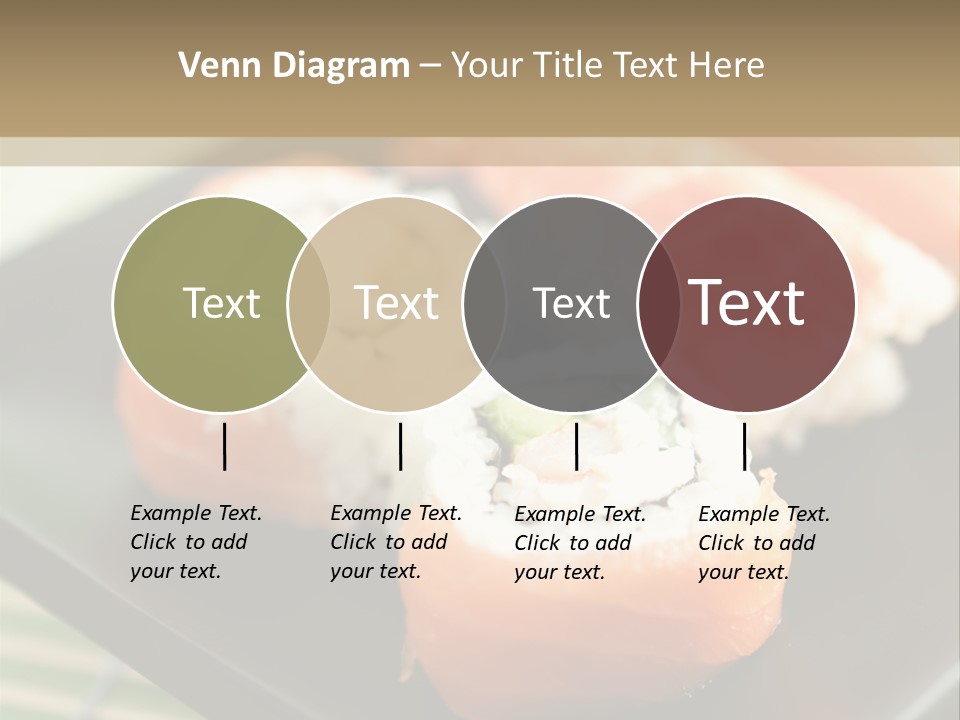 Venn Diagram – Your Title Text Here

Text

Text

Text

Text

Example Text. Click to add your text.

Example Text. Click to add your text.

Example Text. Click to add your text.

Example Text. Click to add your text.